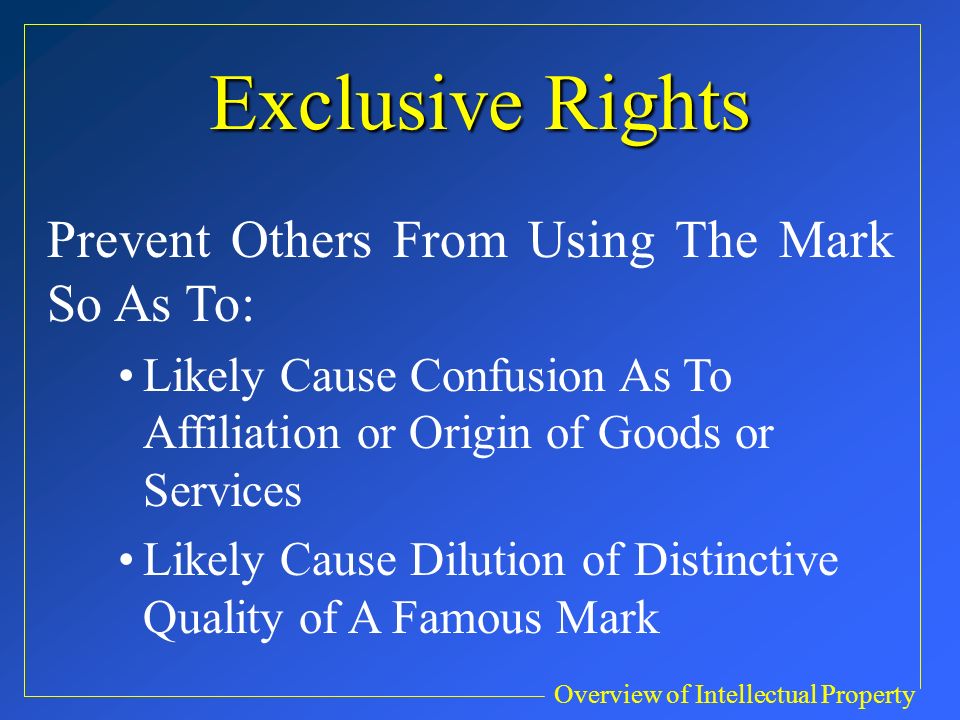 Exclusive Rights

Prevent Others From Using The Mark So As To:

• Likely Cause Confusion As To Affiliation or Origin of Goods or Services

• Likely Cause Dilution of Distinctive Quality of A Famous Mark

Overview of Intellectual Property